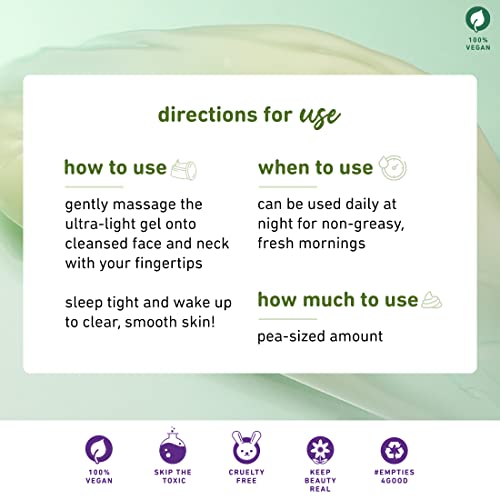 100% VEGAN

directions for use

how to use

gently massage the ultra-light gel onto cleansed face and neck with your fingertips

sleep tight and wake up to clear, smooth skin!

when to use

can be used daily at night for non-greasy, fresh mornings

how much to use

pea-sized amount

100% VEGAN

SKIP THE TOXIC

CRUELTY FREE

KEEP BEAUTY REAL

#EMPTIES 4GOOD